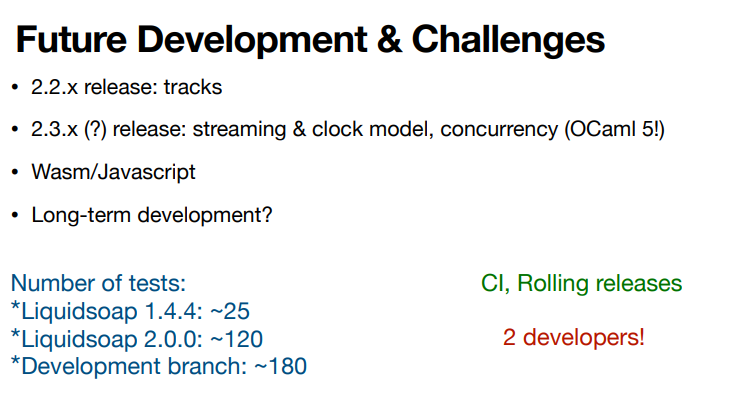 Future Development & Challenges

• 2.2.x release: tracks

• 2.3.x (?) release: streaming & clock model, concurrency (OCaml 5!)

• Wasm/Javascript

• Long-term development?

Number of tests:
*Liquidsoap 1.4.4: ~25
*Liquidsoap 2.0.0: ~120
*Development branch: ~180

CI, Rolling releases

2 developers!